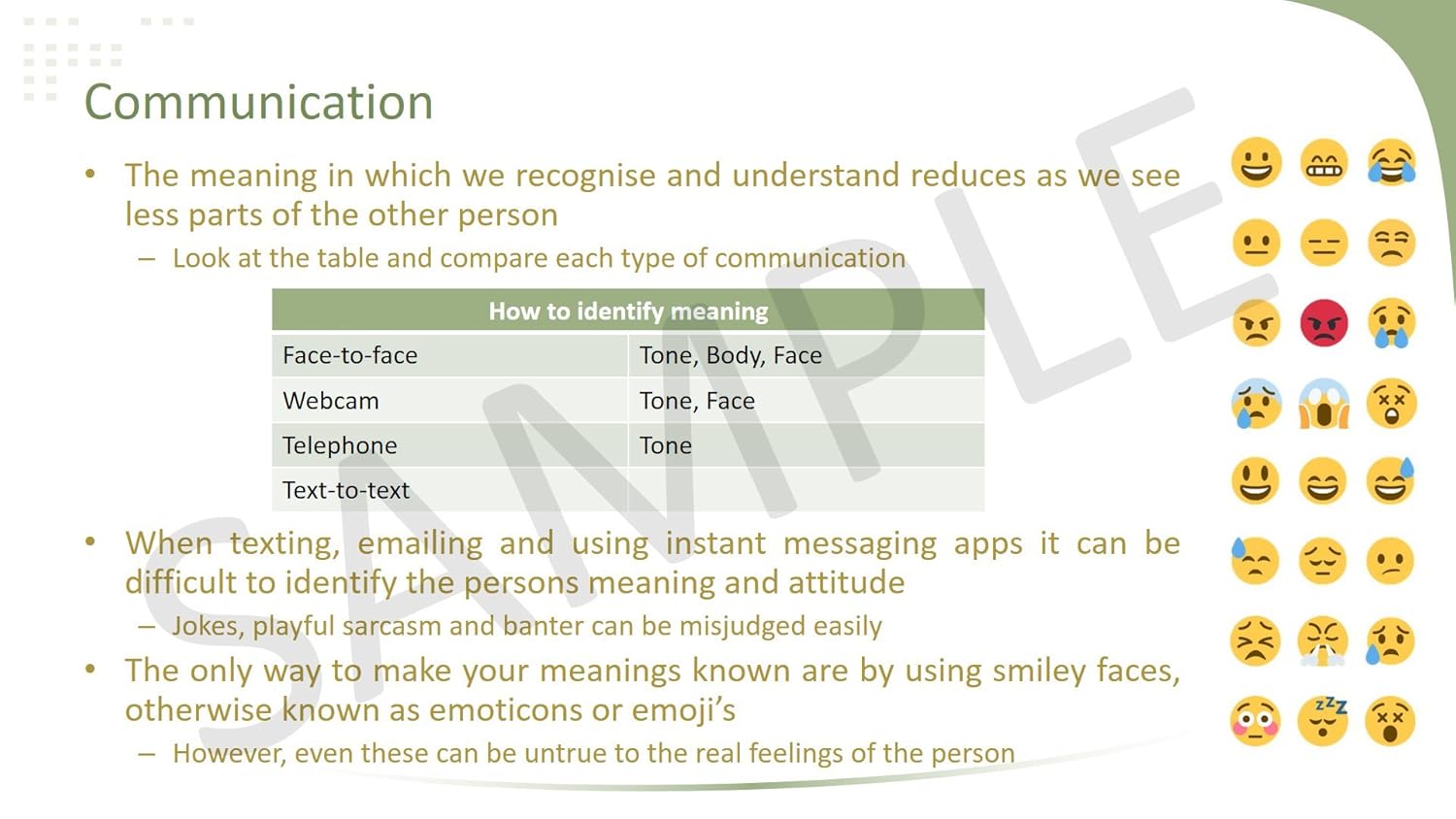 Communication

• The meaning in which we recognise and understand reduces as we see less parts of the other person

– Look at the table and compare each type of communication

| How to identify meaning | |
|---|---|
| Face-to-face | Tone, Body, Face |
| Webcam | Tone, Face |
| Telephone | Tone |
| Text-to-text | |

• When texting, emailing and using instant messaging apps it can be difficult to identify the persons meaning and attitude

– Jokes, playful sarcasm and banter can be misjudged easily

• The only way to make your meanings known are by using smiley faces, otherwise known as emoticons or emoji's

– However, even these can be untrue to the real feelings of the person

SAMPLE